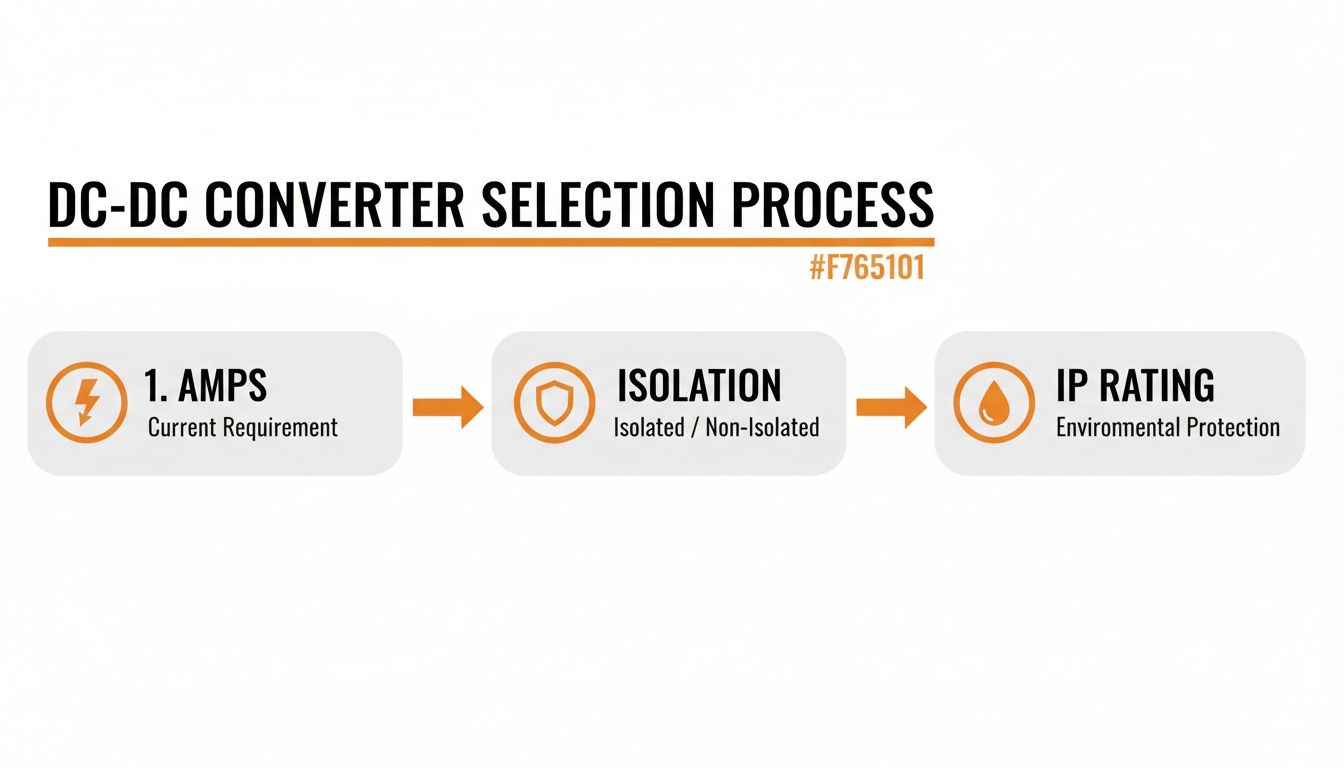 DC-DC CONVERTER SELECTION PROCESS

#F765101

1. AMPS
Current Requirement

ISOLATION
Isolated / Non-Isolated

IP RATING
Environmental Protection